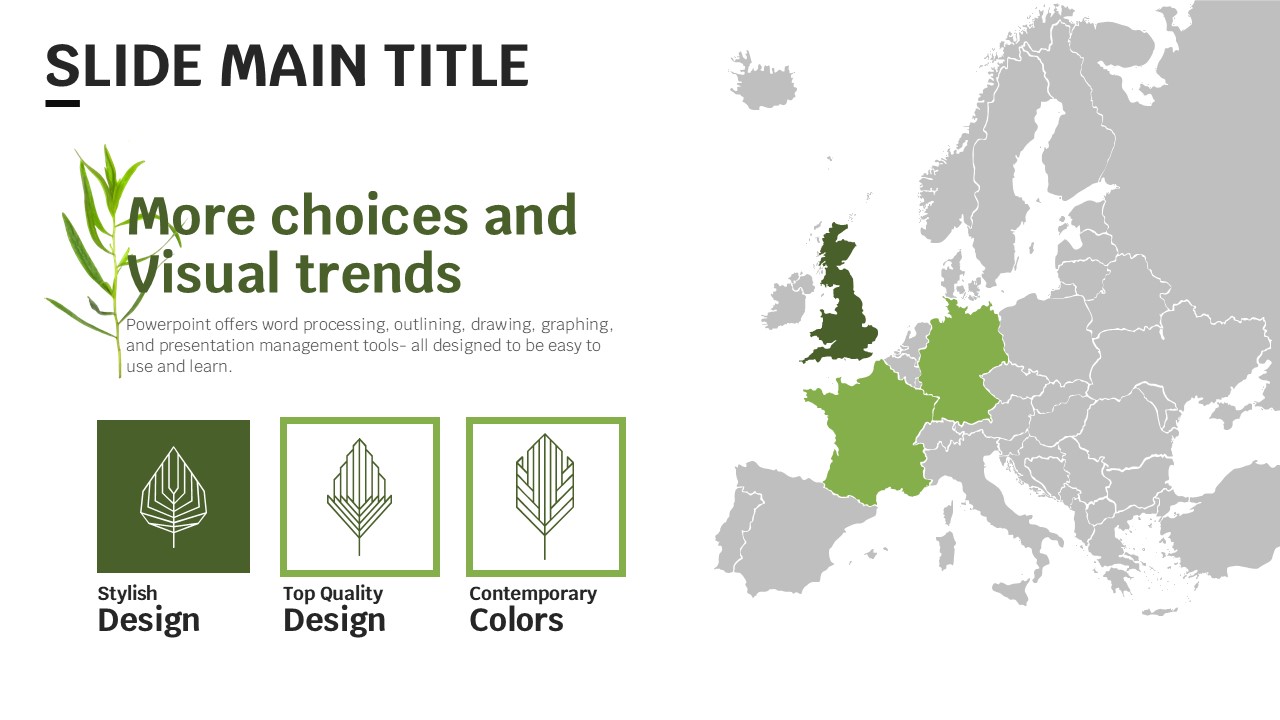 SLIDE MAIN TITLE

More choices and Visual trends

Powerpoint offers word processing, outlining, drawing, graphing, and presentation management tools- all designed to be easy to use and learn.

Stylish
Design

Top Quality
Design

Contemporary
Colors